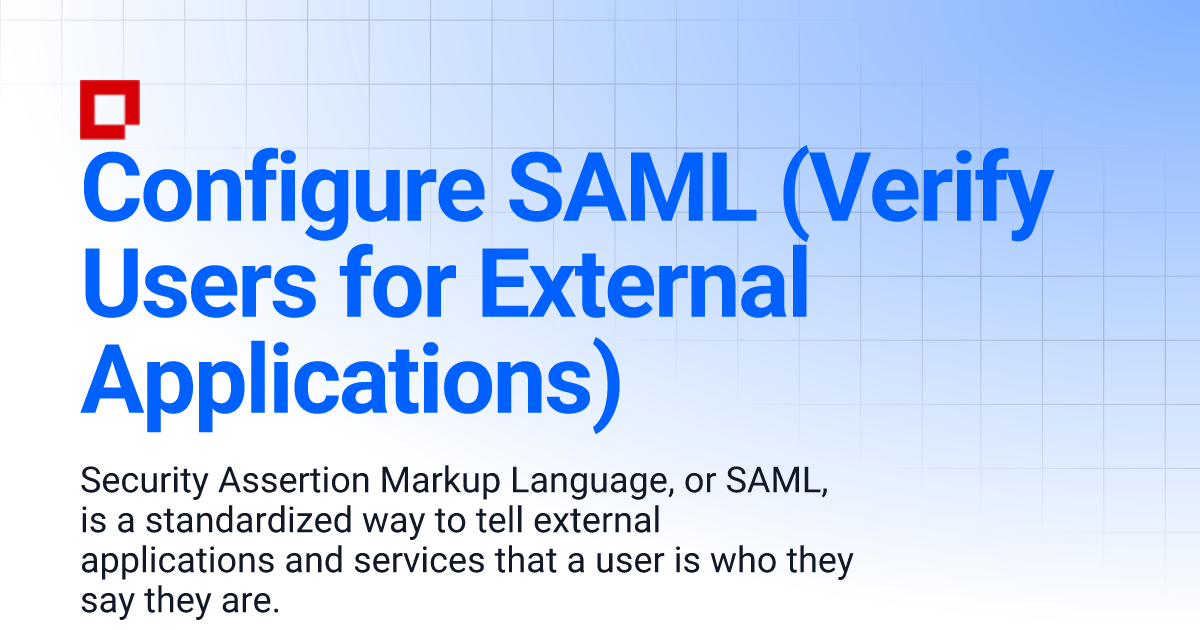 Configure SAML (Verify Users for External Applications)

Security Assertion Markup Language, or SAML, is a standardized way to tell external applications and services that a user is who they say they are.